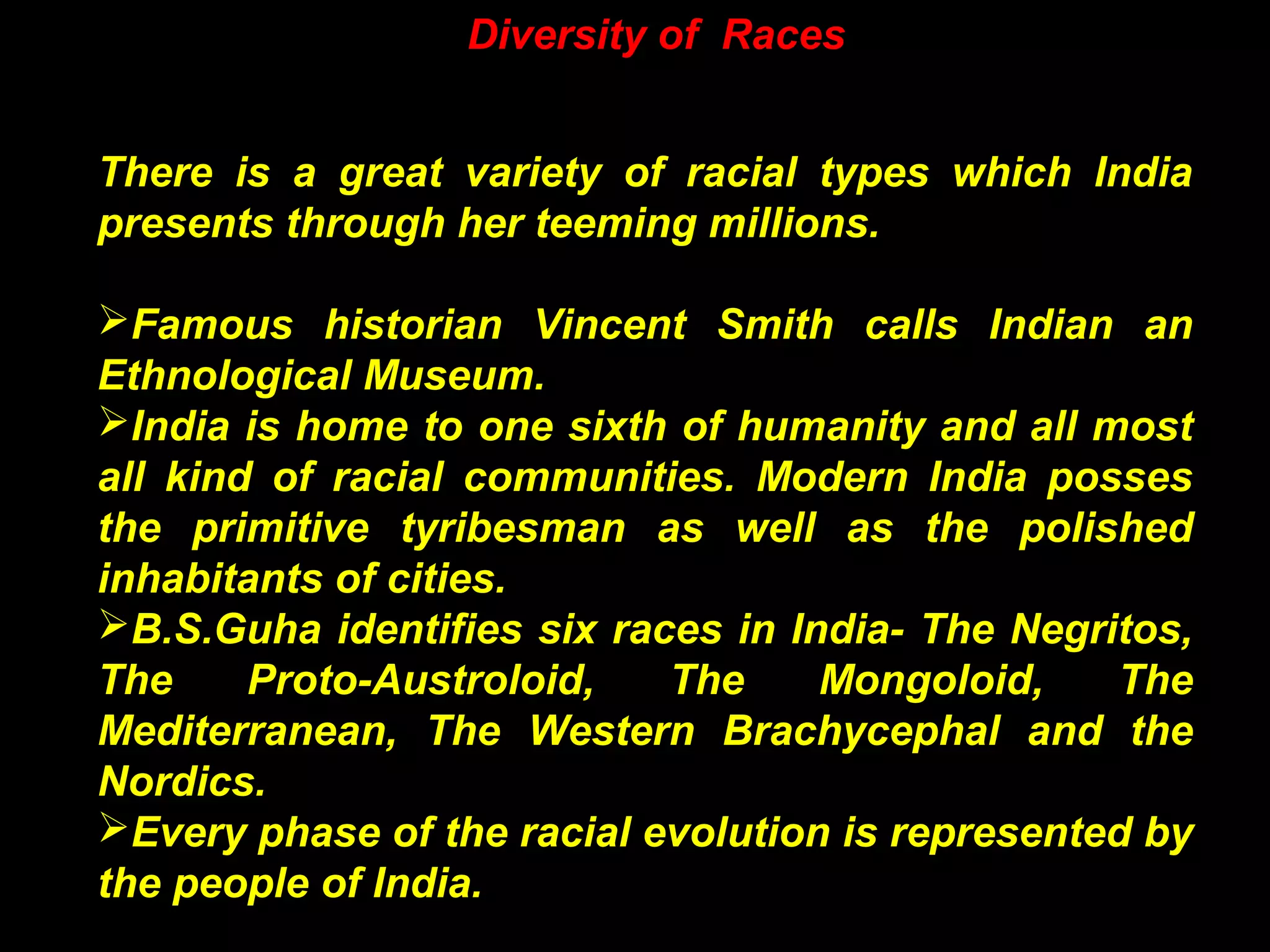 Diversity of Races

There is a great variety of racial types which India presents through her teeming millions.

➢Famous historian Vincent Smith calls Indian an Ethnological Museum.
➢India is home to one sixth of humanity and all most all kind of racial communities. Modern India posses the primitive tyribesman as well as the polished inhabitants of cities.
➢B.S.Guha identifies six races in India- The Negritos, The Proto-Austroloid, The Mongoloid, The Mediterranean, The Western Brachycephal and the Nordics.
➢Every phase of the racial evolution is represented by the people of India.